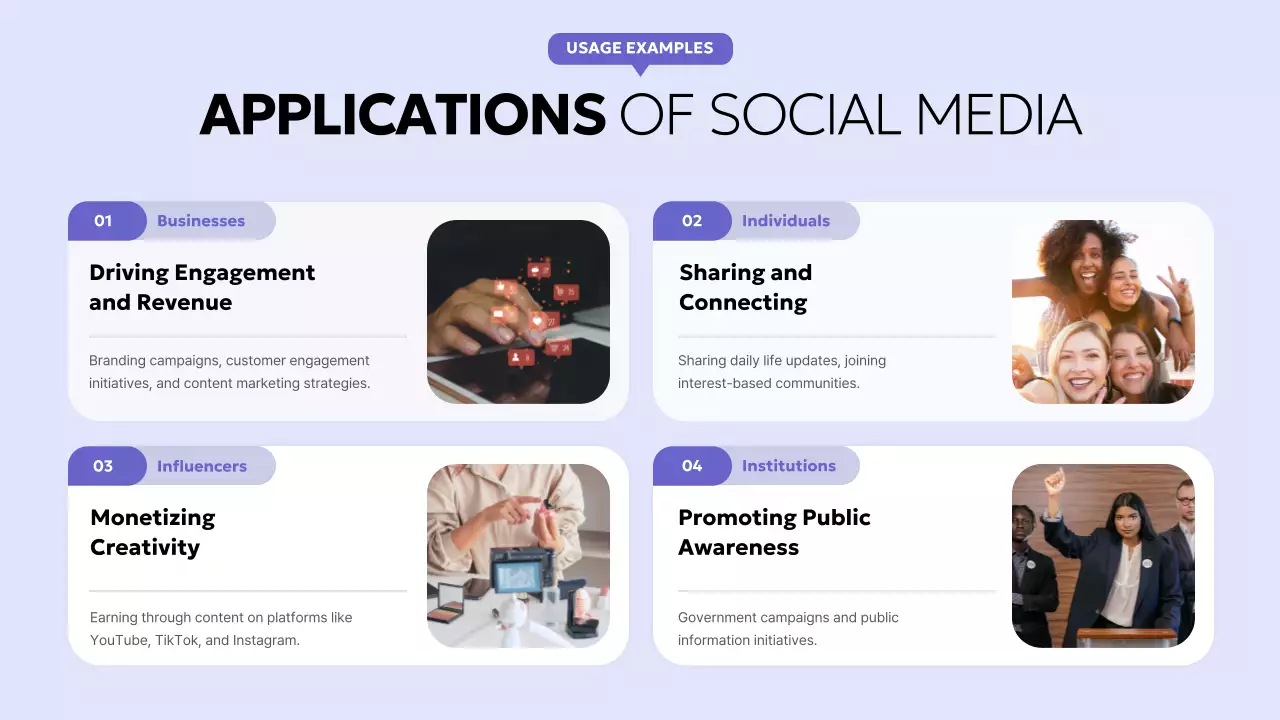 USAGE EXAMPLES

APPLICATIONS OF SOCIAL MEDIA

01 Businesses

Driving Engagement and Revenue

Branding campaigns, customer engagement initiatives, and content marketing strategies.

02 Individuals

Sharing and Connecting

Sharing daily life updates, joining interest-based communities.

03 Influencers

Monetizing Creativity

Earning through content on platforms like YouTube, TikTok, and Instagram.

04 Institutions

Promoting Public Awareness

Government campaigns and public information initiatives.